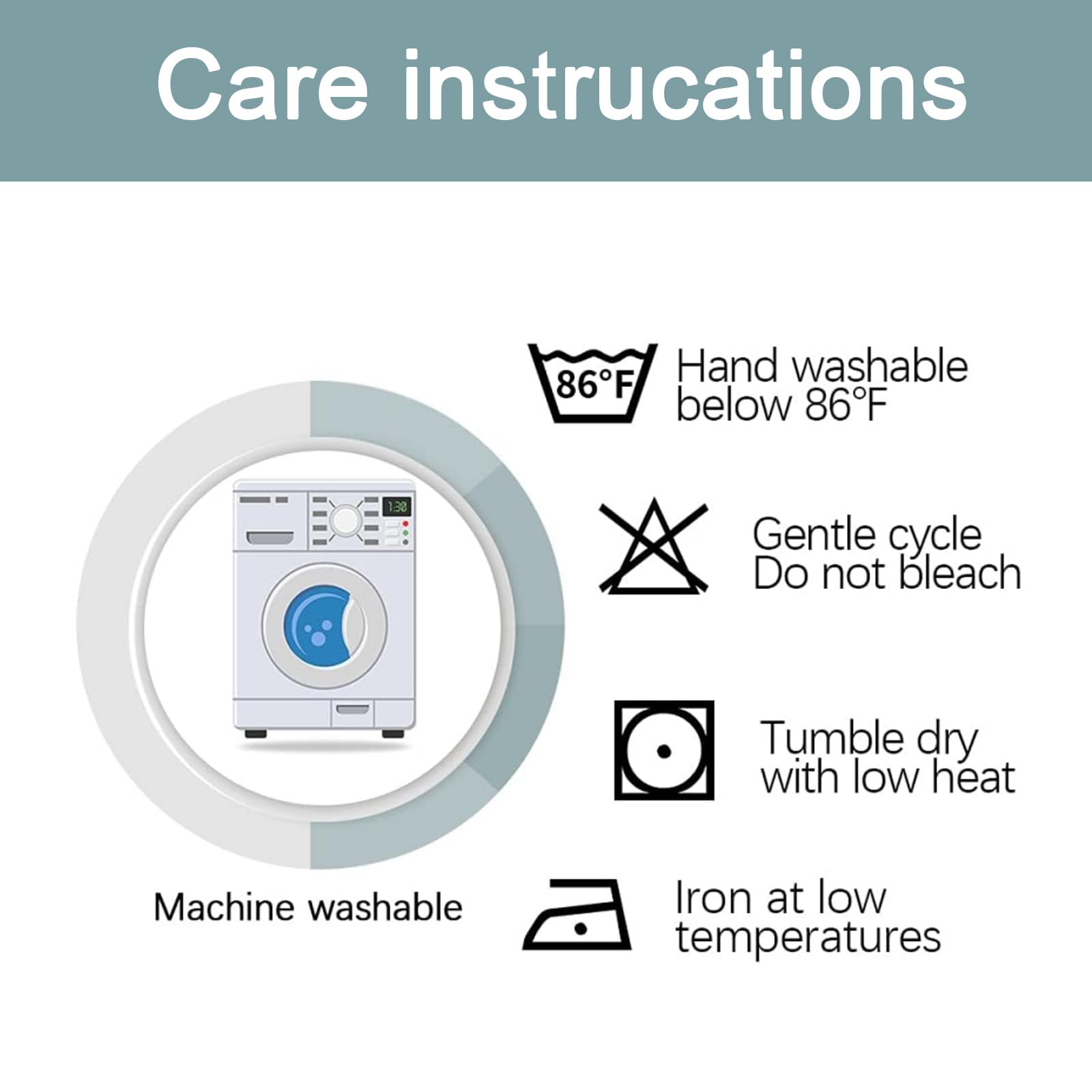 Care instrucations

1:30

Machine washable

86°F

Hand washable below 86°F

Gentle cycle Do not bleach

Tumble dry with low heat

Iron at low temperatures